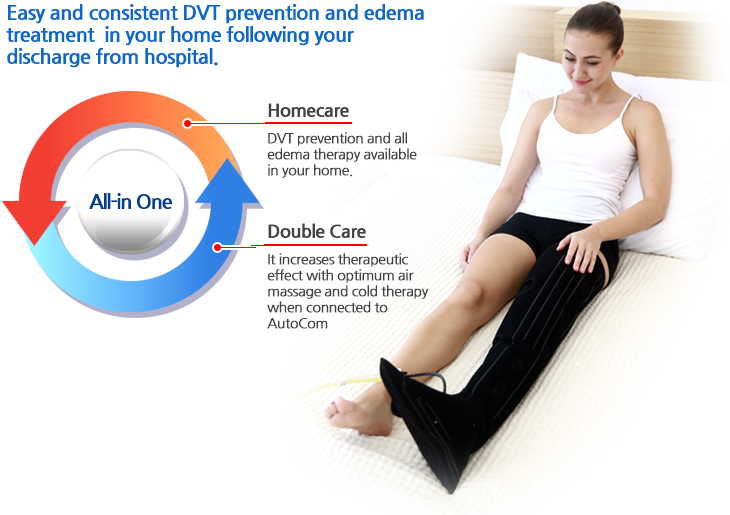 Easy and consistent DVT prevention and edema treatment in your home following your discharge from hospital.

All-in One

Homecare

DVT prevention and all edema therapy available in your home.

Double Care

It increases therapeutic effect with optimum air massage and cold therapy when connected to AutoCom